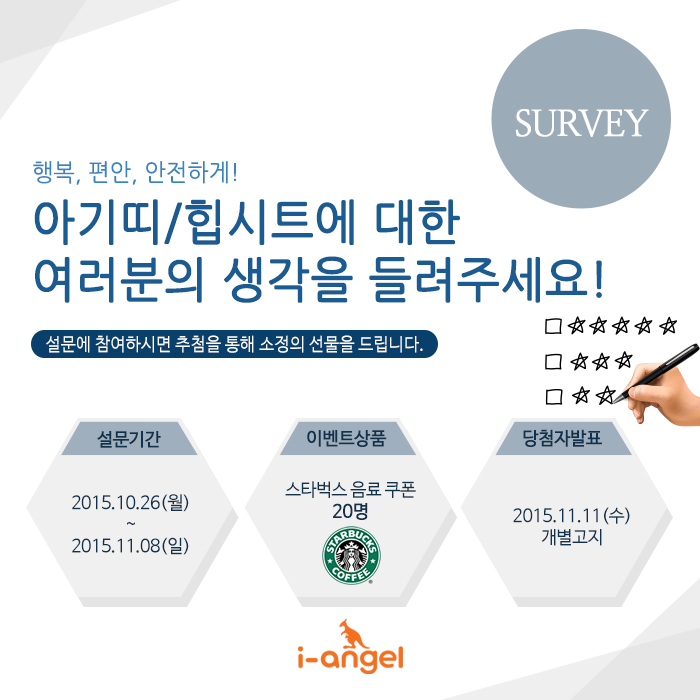 SURVEY

행복, 편안, 안전하게!

아기띠/힙시트에 대한 여러분의 생각을 들려주세요!

설문에 참여하시면 추첨을 통해 소정의 선물을 드립니다.

설문기간

2015.10.26(월) ~ 2015.11.08(일)

이벤트상품

스타벅스 음료 쿠폰 20명

STARBUCKS COFFEE

당첨자발표

2015.11.11(수) 개별고지

i-angel